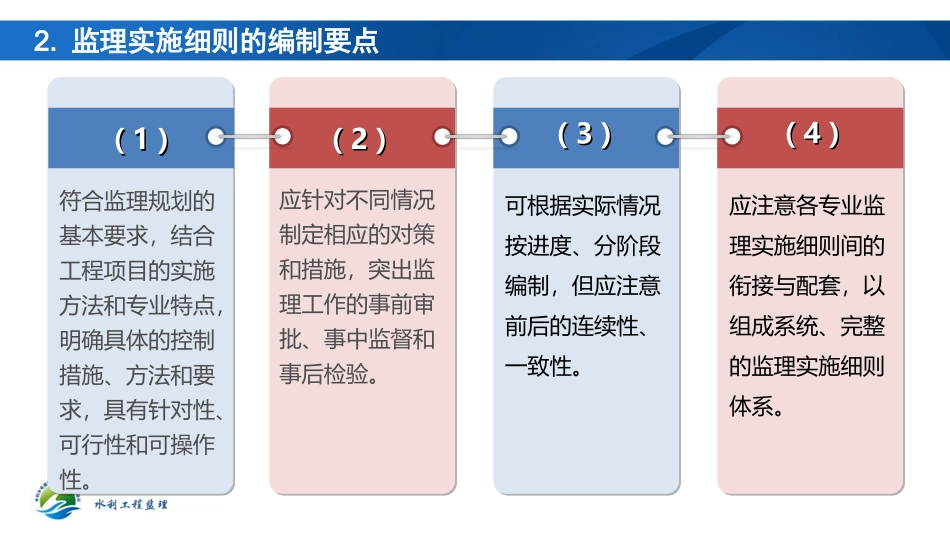 2. 监理实施细则的编制要点

（1）

符合监理规划的基本要求，结合工程项目的实施方法和专业特点，明确具体的控制措施、方法和要求，具有针对性、可行性和可操作性。

（2）

应针对不同情况制定相应的对策和措施，突出监理工作的事前审批、事中监督和事后检验。

（3）

可根据实际情况按进度、分阶段编制，但应注意前后的连续性、一致性。

（4）

应注意各专业监理实施细则间的衔接与配套，以组成系统、完整的监理实施细则体系。

水利工程监理